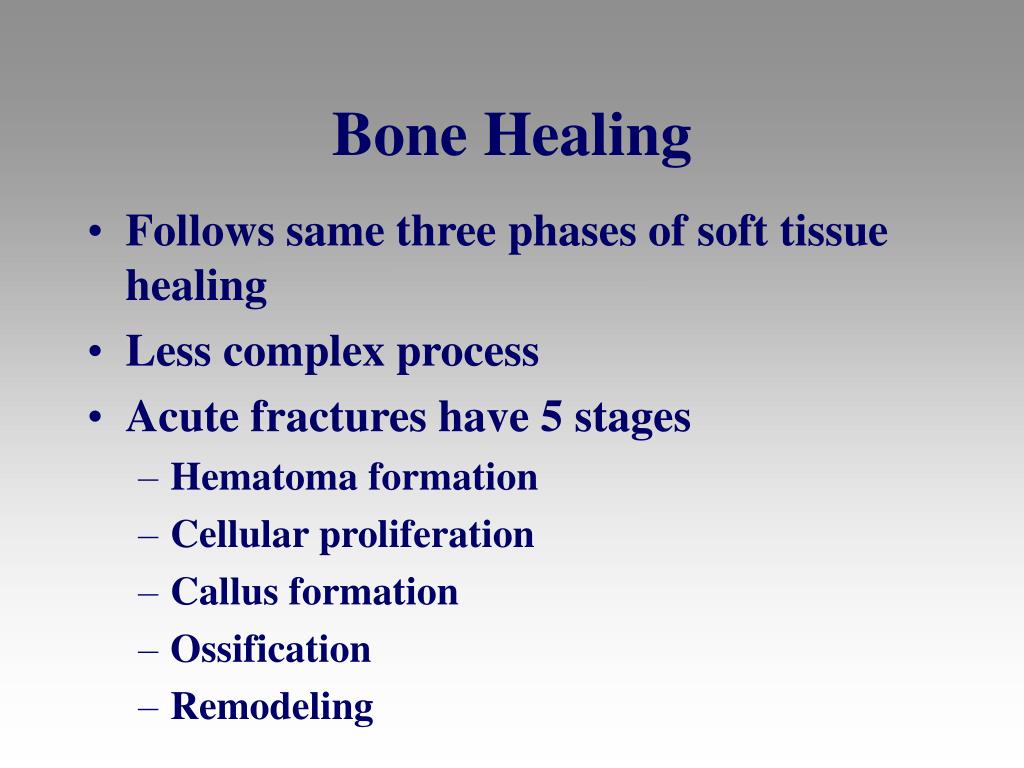 Bone Healing

• Follows same three phases of soft tissue healing
• Less complex process
• Acute fractures have 5 stages
– Hematoma formation
– Cellular proliferation
– Callus formation
– Ossification
– Remodeling